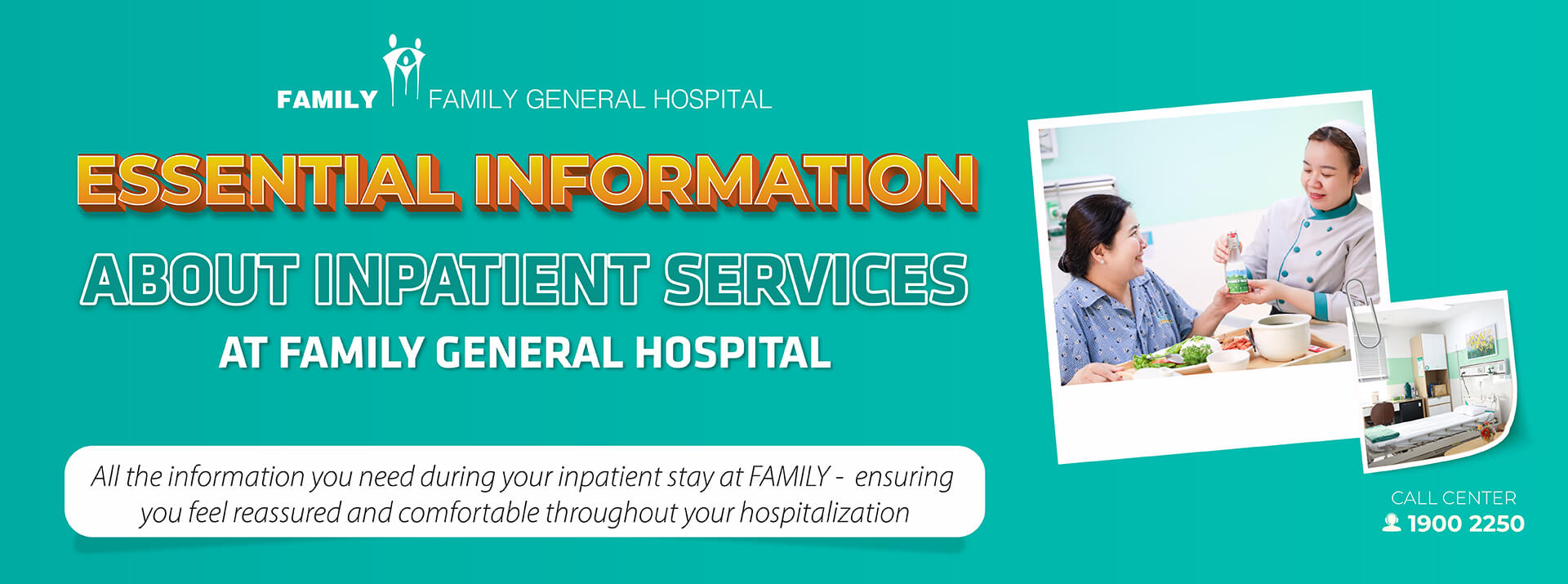 FAMILY FAMILY GENERAL HOSPITAL

ESSENTIAL INFORMATION

ABOUT INPATIENT SERVICES

AT FAMILY GENERAL HOSPITAL

All the information you need during your inpatient stay at FAMILY - ensuring you feel reassured and comfortable throughout your hospitalization

CALL CENTER
1900 2250